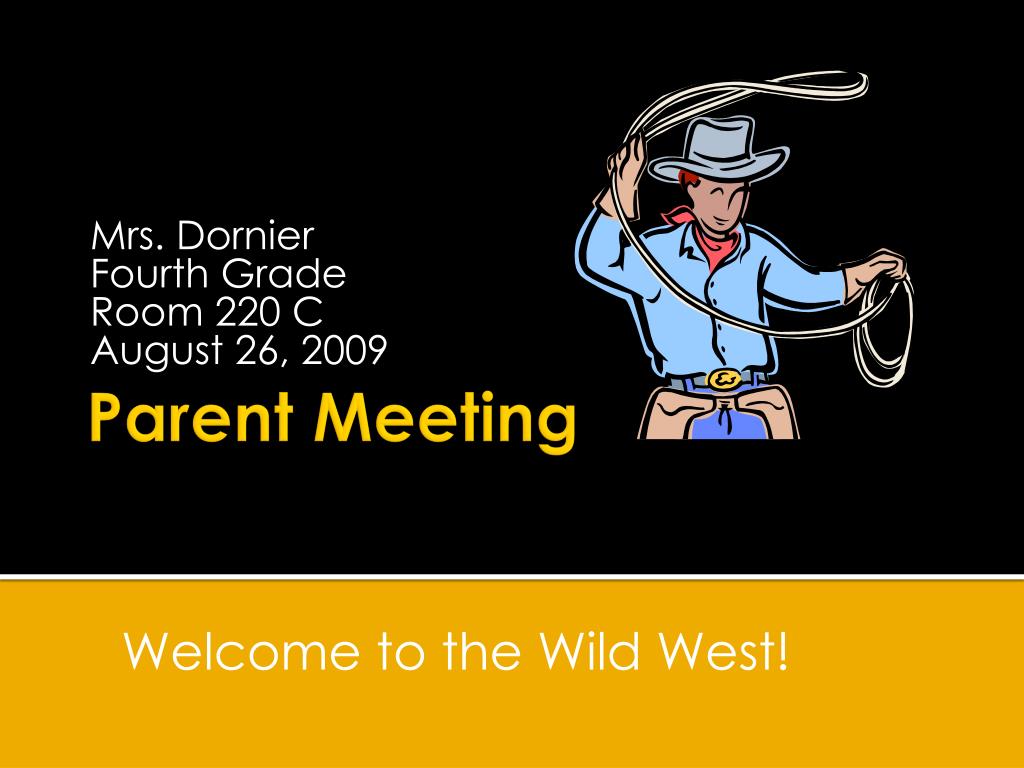 Mrs. Dornier
Fourth Grade
Room 220 C
August 26, 2009

Parent Meeting

Welcome to the Wild West!